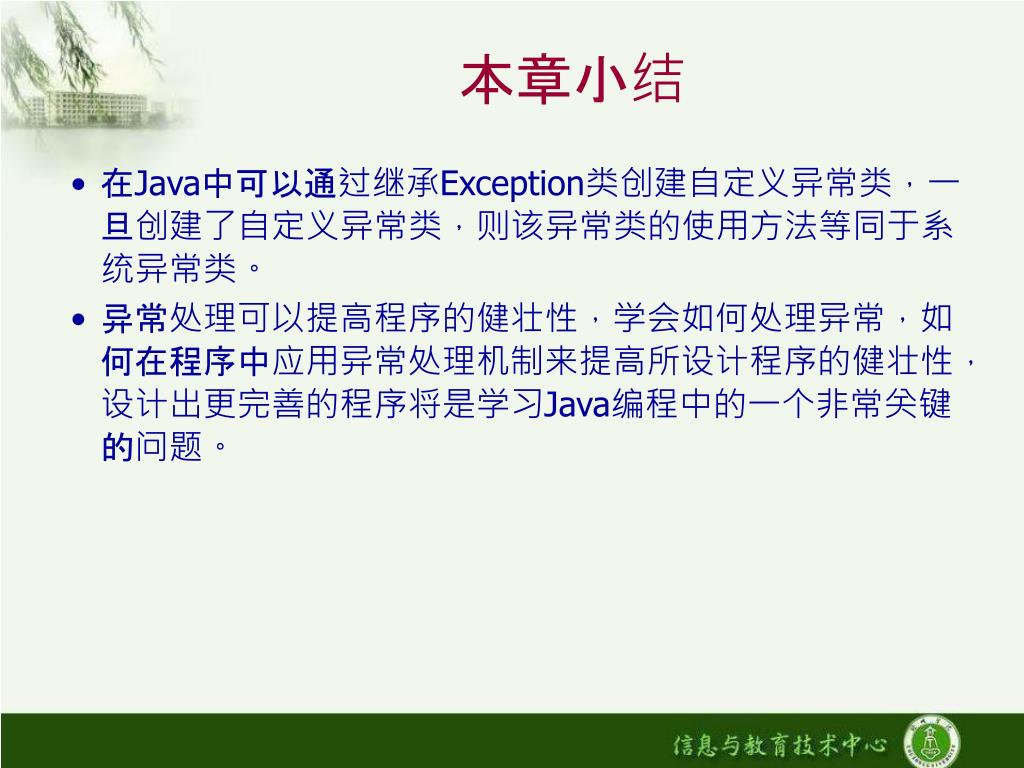 本章小结

• 在Java中可以通过继承Exception类创建自定义异常类，一旦创建了自定义异常类，则该异常类的使用方法等同于系统异常类。

• 异常处理可以提高程序的健壮性，学会如何处理异常，如何在程序中应用异常处理机制来提高所设计程序的健壮性，设计出更完善的程序将是学习Java编程中的一个非常关键的问题。

信息与教育技术中心